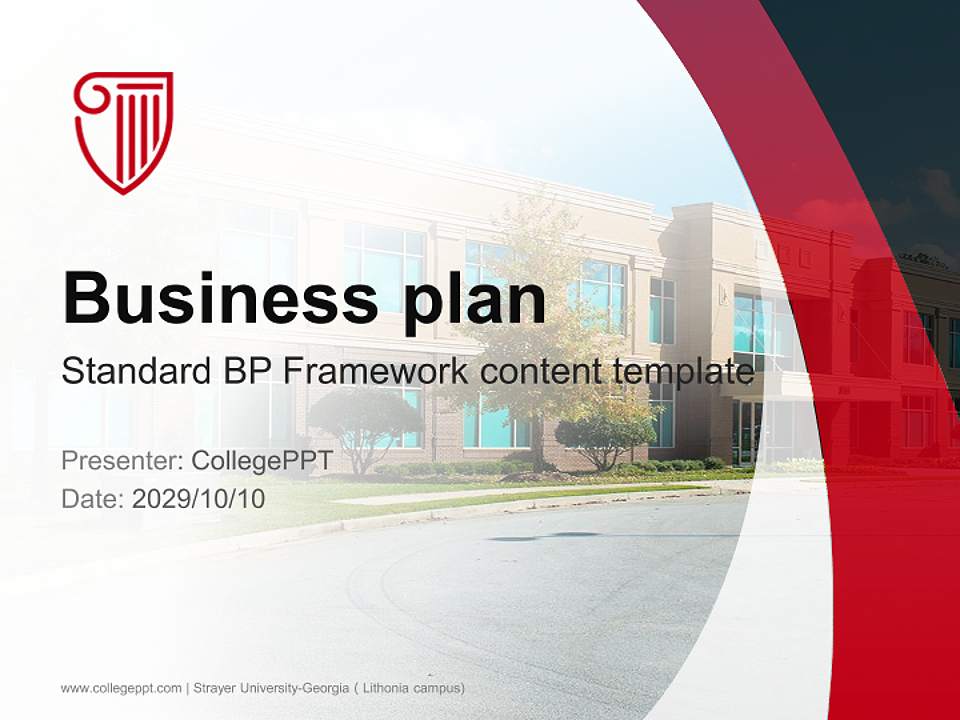 Business plan

Standard BP Framework content template

Presenter: CollegePPT
Date: 2029/10/10

www.collegeppt.com | Strayer University-Georgia ( Lithonia campus)